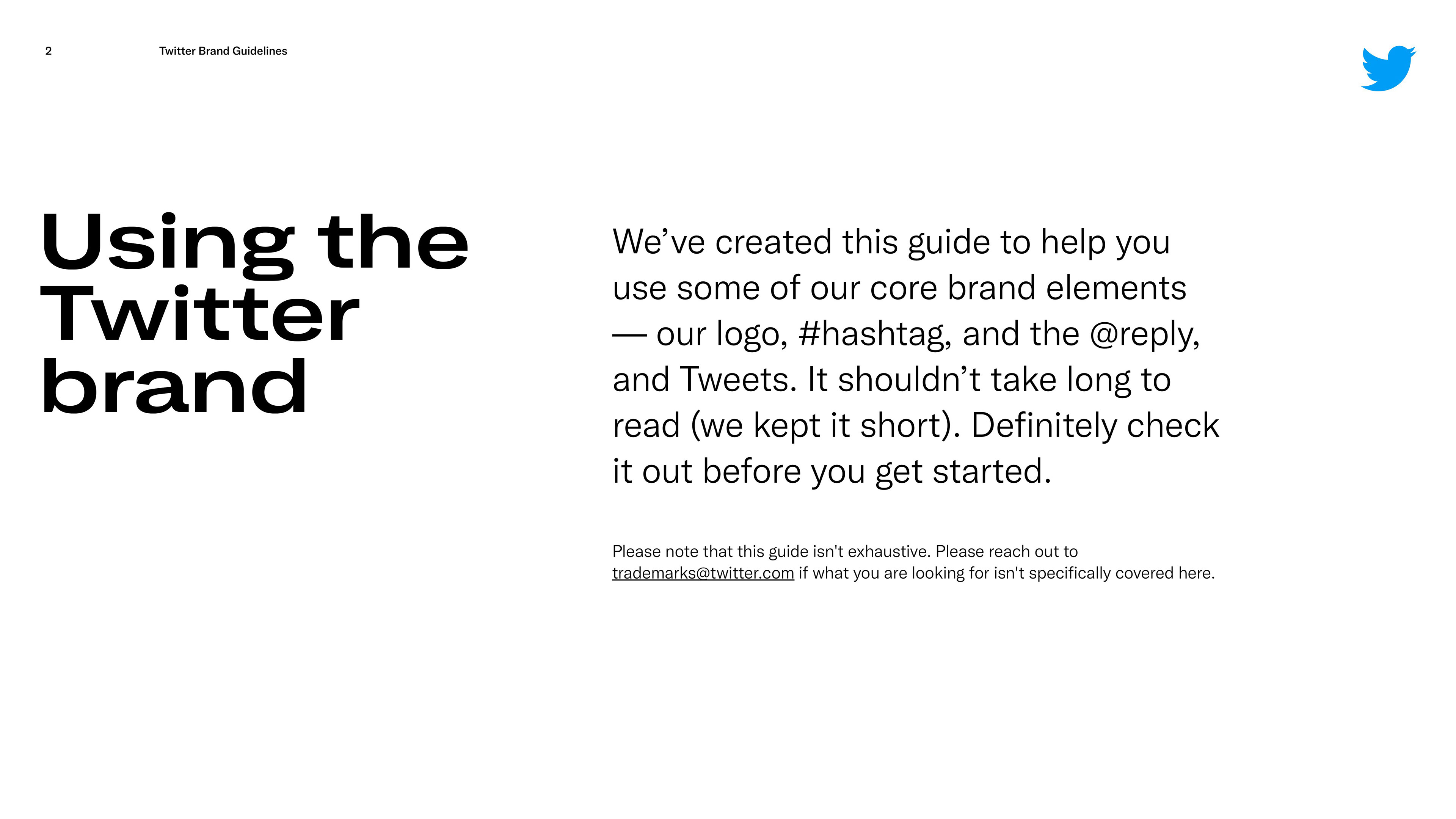 2 Twitter Brand Guidelines

Using the Twitter brand

We’ve created this guide to help you use some of our core brand elements — our logo, #hashtag, and the @reply, and Tweets. It shouldn’t take long to read (we kept it short). Definitely check it out before you get started.

Please note that this guide isn't exhaustive. Please reach out to trademarks@twitter.com if what you are looking for isn't specifically covered here.